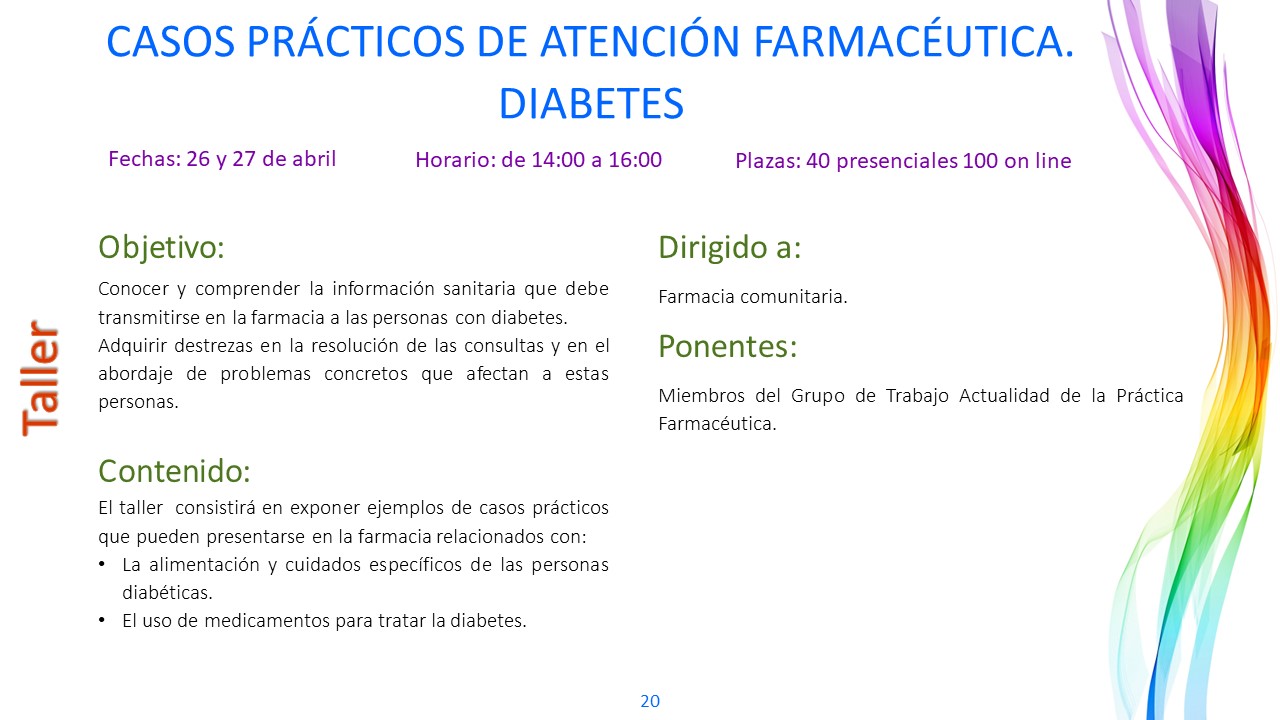 CASOS PRÁCTICOS DE ATENCIÓN FARMACÉUTICA. DIABETES

Fechas: 26 y 27 de abril

Horario: de 14:00 a 16:00

Plazas: 40 presenciales 100 on line

Taller

Objetivo:

Conocer y comprender la información sanitaria que debe transmitirse en la farmacia a las personas con diabetes.
Adquirir destrezas en la resolución de las consultas y en el abordaje de problemas concretos que afectan a estas personas.

Contenido:

El taller consistirá en exponer ejemplos de casos prácticos que pueden presentarse en la farmacia relacionados con:
• La alimentación y cuidados específicos de las personas diabéticas.
• El uso de medicamentos para tratar la diabetes.

Dirigido a:

Farmacia comunitaria.

Ponentes:

Miembros del Grupo de Trabajo Actualidad de la Práctica Farmacéutica.

20